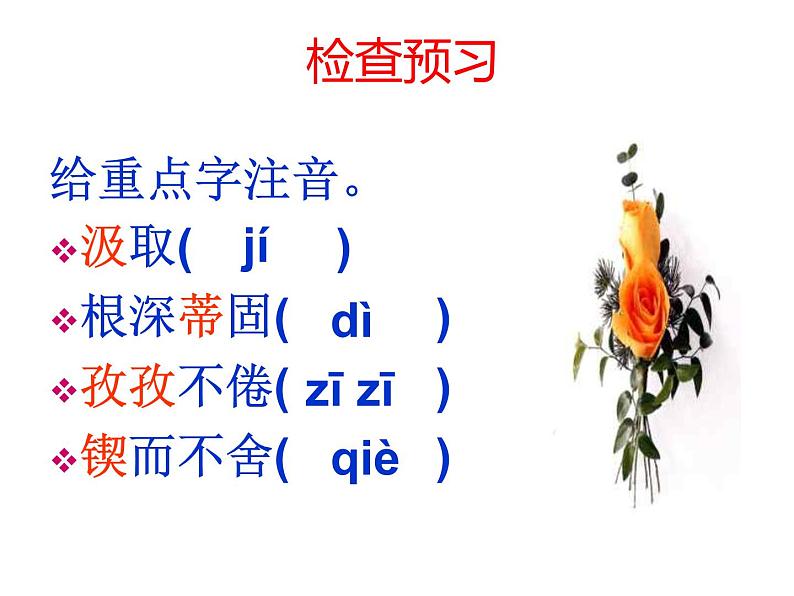 检查预习

给重点字注音。

❖汲取( jí )

❖根深蒂固( dì )

❖孜孜不倦( zī zī )

❖锲而不舍( qiè )